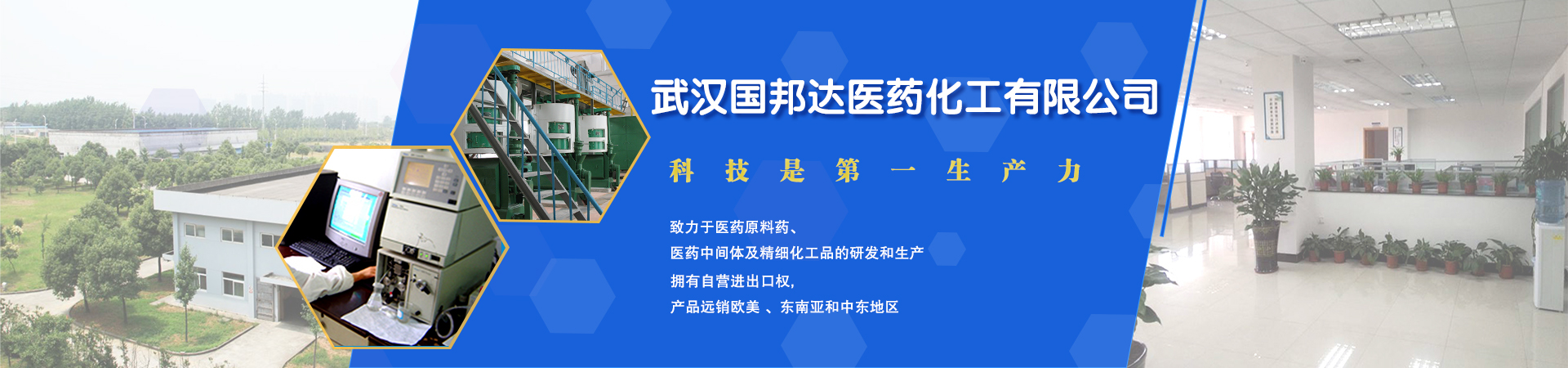 武汉国邦达医药化工有限公司

科 技 是 第 一 生 产 力

致力于医药原料药、
医药中间体及精细化工品的研发和生产
拥有自营进出口权,
产品远销欧美 、东南亚和中东地区